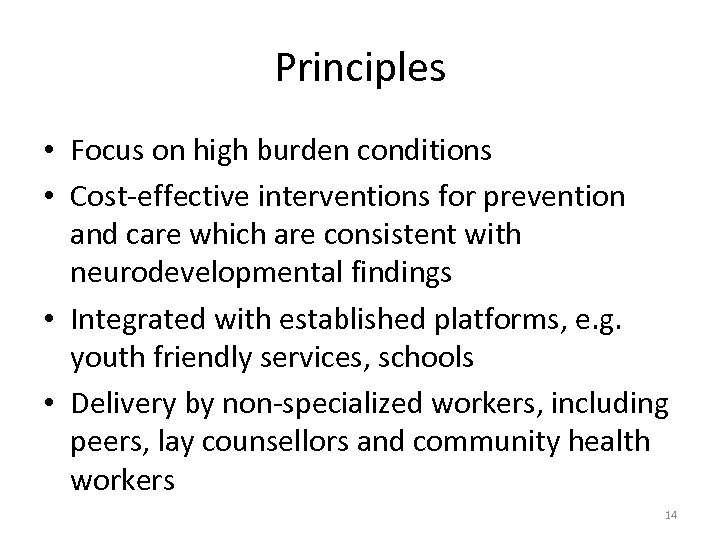 Principles

• Focus on high burden conditions
• Cost-effective interventions for prevention and care which are consistent with neurodevelopmental findings
• Integrated with established platforms, e.g. youth friendly services, schools
• Delivery by non-specialized workers, including peers, lay counsellors and community health workers

14